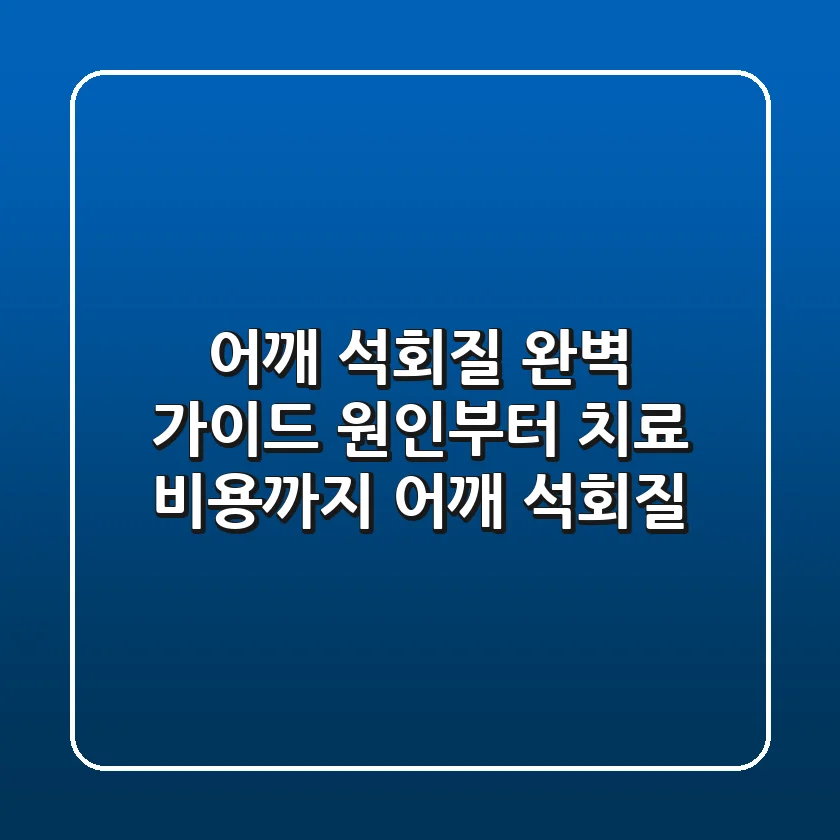 어깨 석회질 완벽 가이드 원인부터 치료 비용까지 어깨 석회질